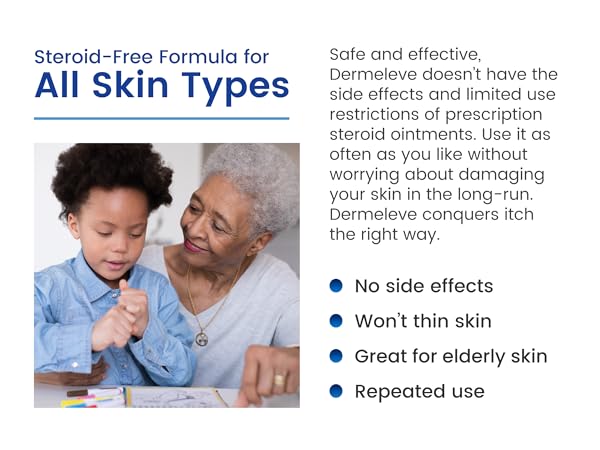 Steroid-Free Formula for
All Skin Types

Safe and effective, Dermeleve doesn't have the side effects and limited use restrictions of prescription steroid ointments. Use it as often as you like without worrying about damaging your skin in the long-run. Dermeleve conquers itch the right way.

- No side effects
- Won't thin skin
- Great for elderly skin
- Repeated use